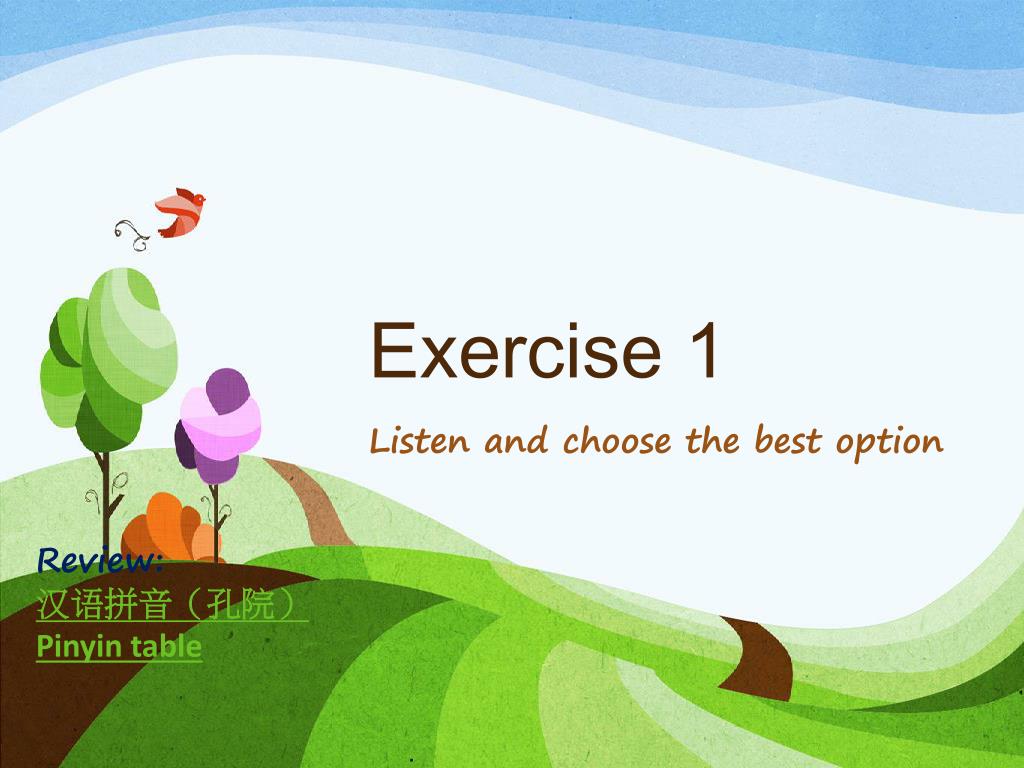 Exercise 1

Listen and choose the best option

Review:
汉语拼音（孔院）
Pinyin table